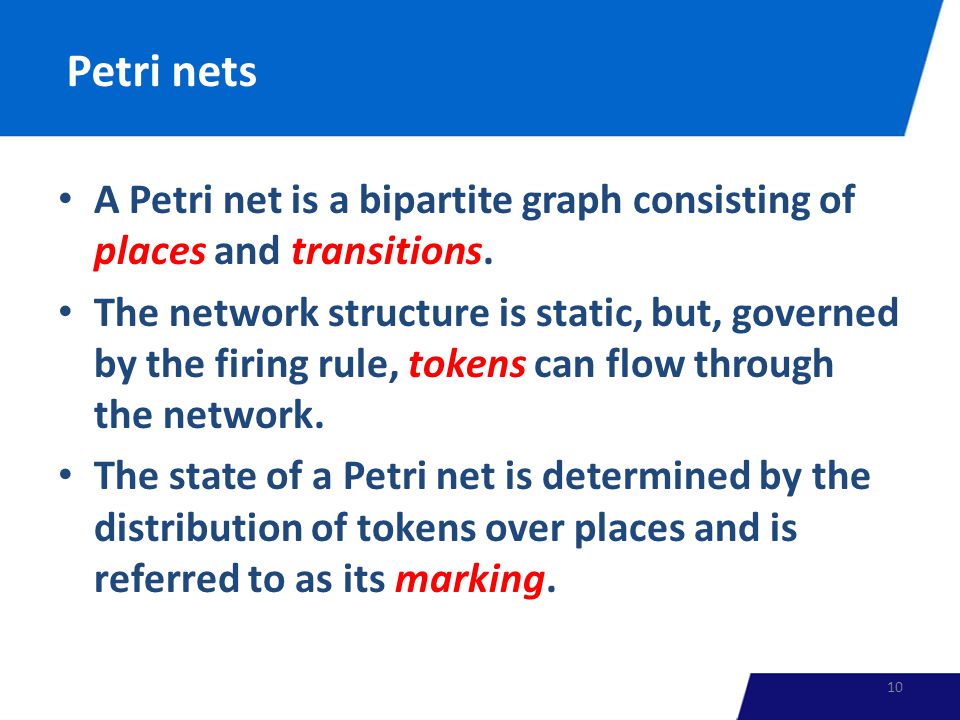 Petri nets

• A Petri net is a bipartite graph consisting of places and transitions.

• The network structure is static, but, governed by the firing rule, tokens can flow through the network.

• The state of a Petri net is determined by the distribution of tokens over places and is referred to as its marking.

10